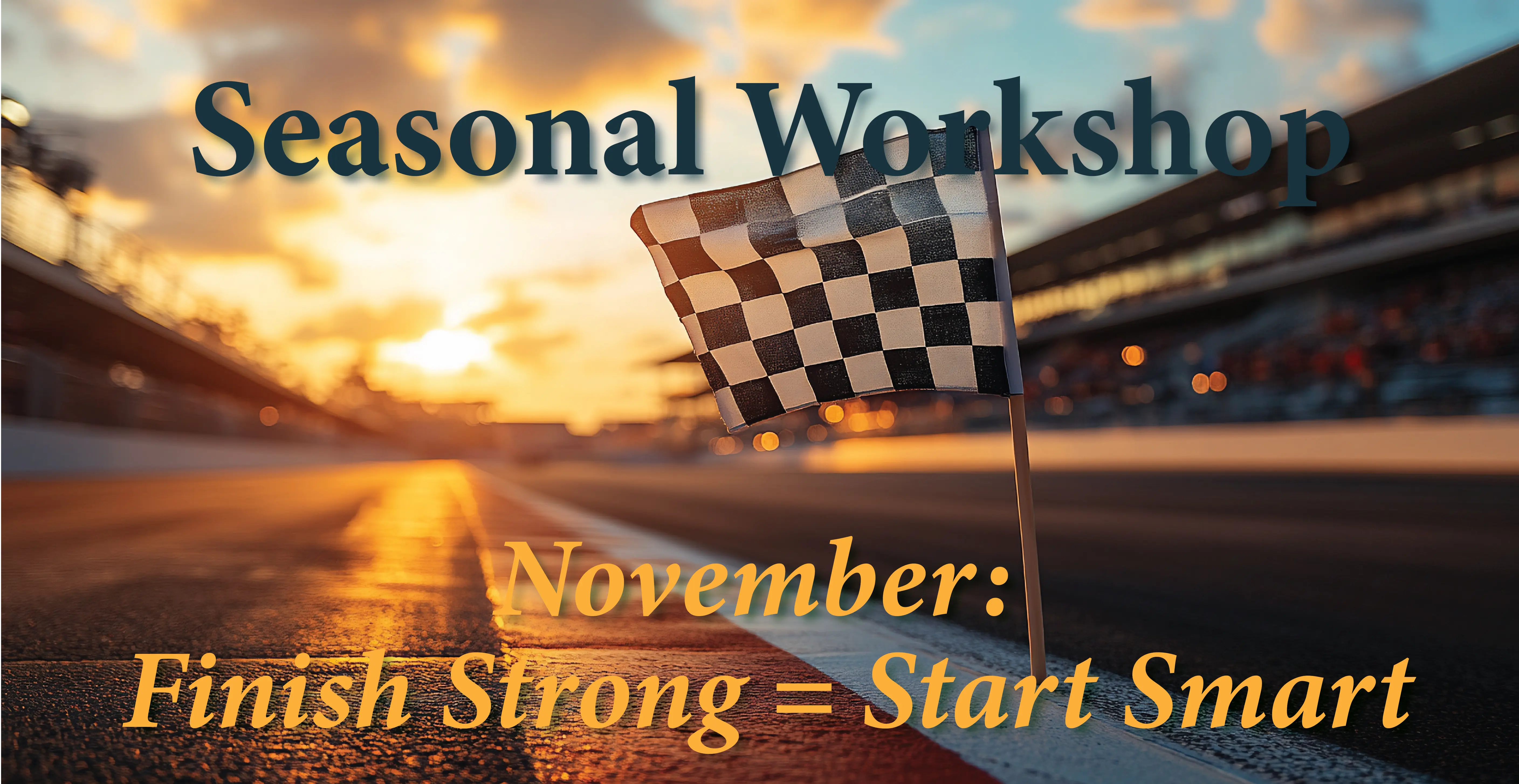 Seasonal Workshop

November:
Finish Strong = Start Smart